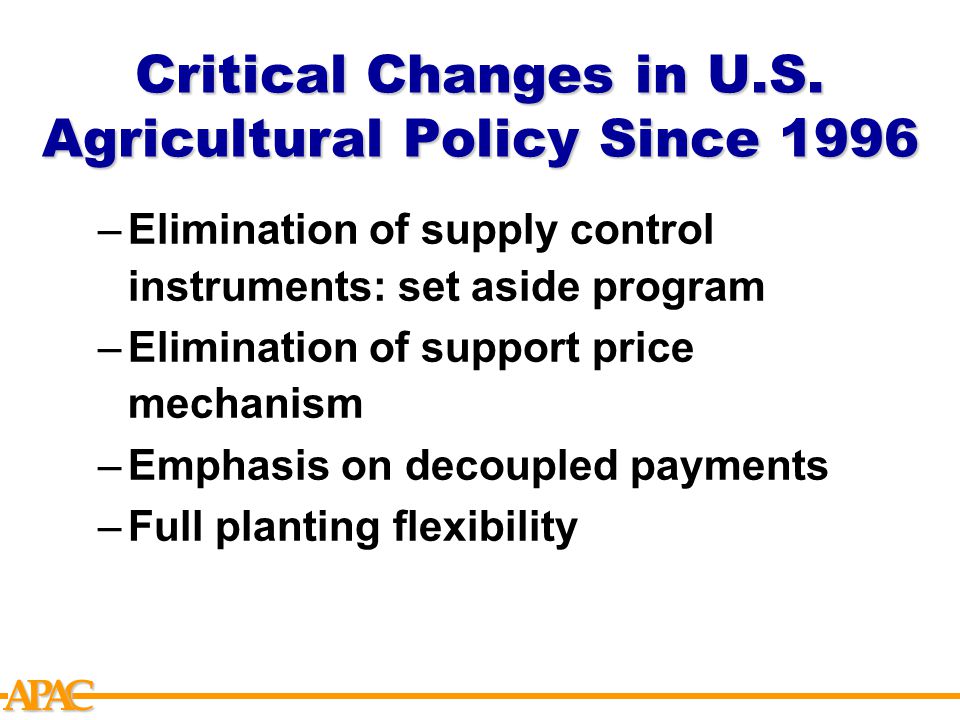 Critical Changes in U.S. Agricultural Policy Since 1996

– Elimination of supply control instruments: set aside program
– Elimination of support price mechanism
– Emphasis on decoupled payments
– Full planting flexibility

APAC